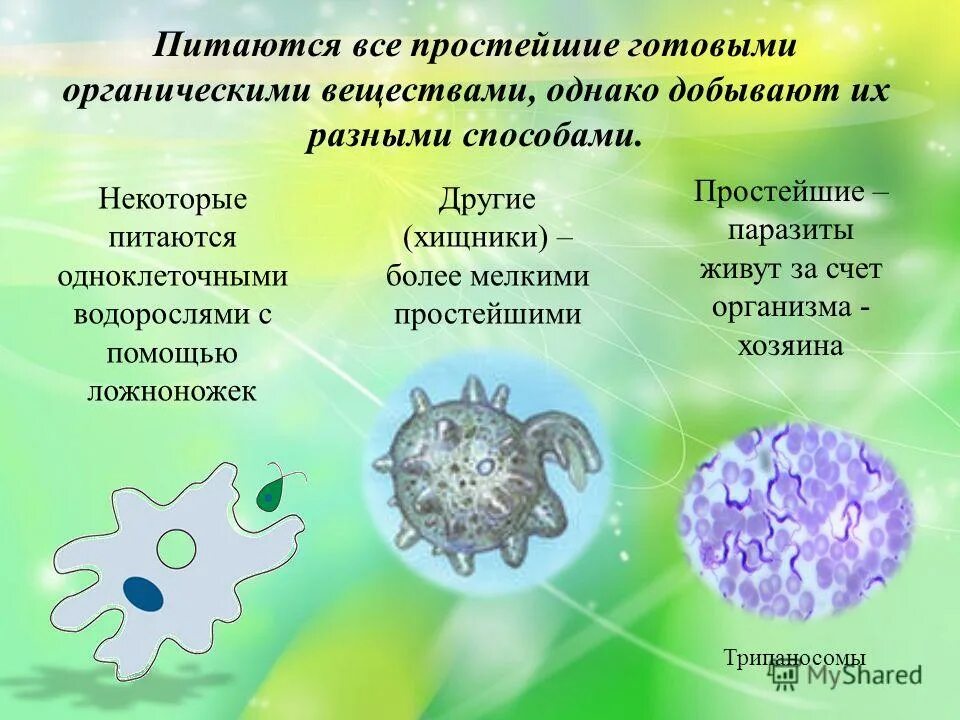 Питаются все простейшие готовыми органическими веществами, однако добывают их разными способами.

Некоторые питаются одноклеточными водорослями с помощью ложноножек

Другие (хищники) – более мелкими простейшими

Простейшие – паразиты живут за счет организма - хозяина

Трипаносомы

MyShared